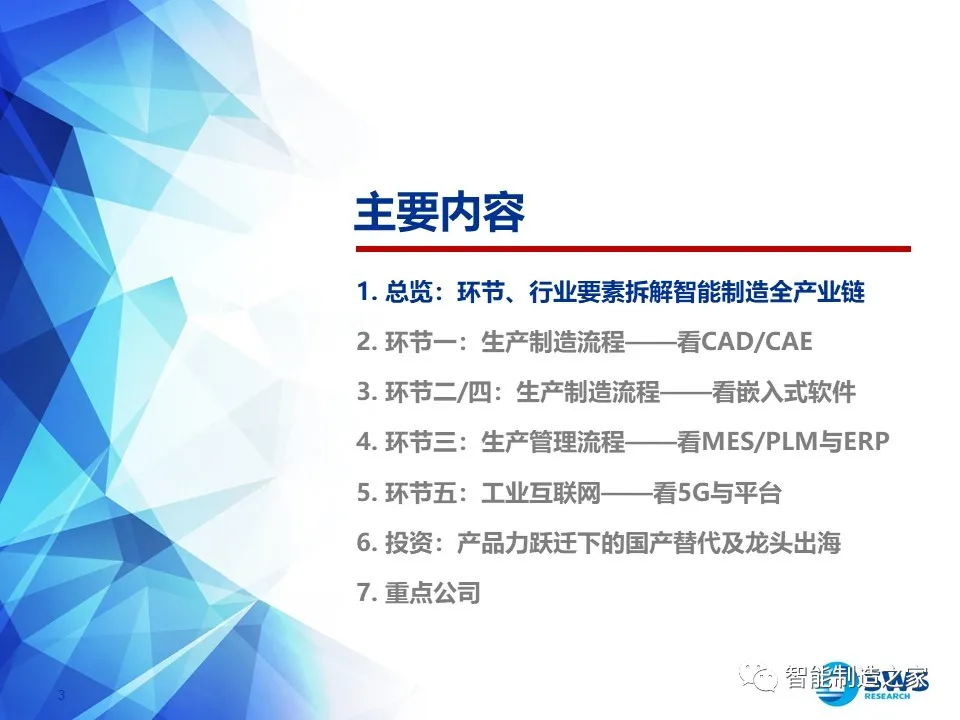 主要内容

1. 总览：环节、行业要素拆解智能制造全产业链

2. 环节一：生产制造流程——看CAD/CAE

3. 环节二/四：生产制造流程——看嵌入式软件

4. 环节三：生产管理流程——看MES/PLM与ERP

5. 环节五：工业互联网——看5G与平台

6. 投资：产品力跃迁下的国产替代及龙头出海

7. 重点公司

3

智能制造之家

RESEARCH